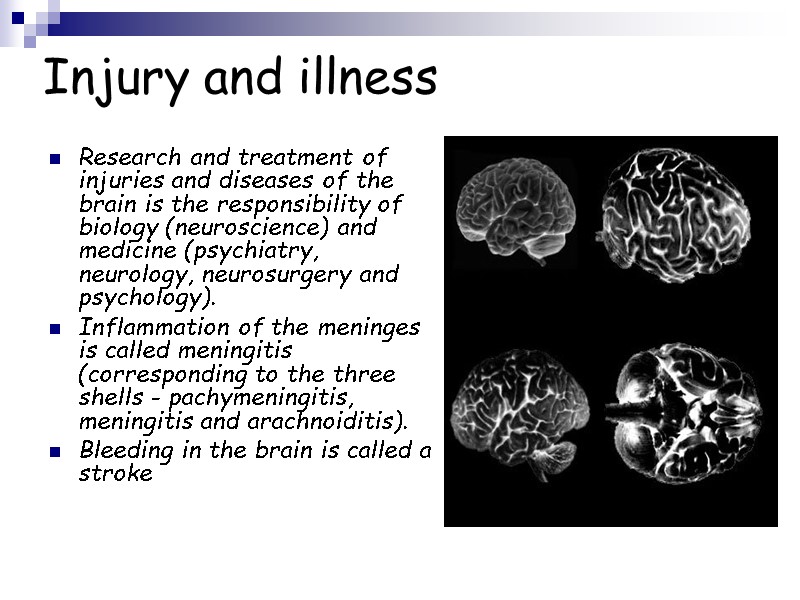 Injury and illness

- Research and treatment of injuries and diseases of the brain is the responsibility of biology (neuroscience) and medicine (psychiatry, neurology, neurosurgery and psychology).
- Inflammation of the meninges is called meningitis (corresponding to the three shells - pachymeningitis, meningitis and arachnoiditis).
- Bleeding in the brain is called a stroke